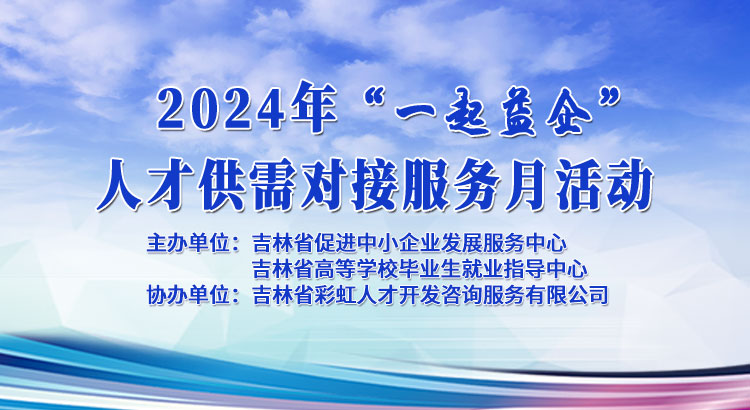 2024年“一起益企”
人才供需对接服务月活动

主办单位：吉林省促进中小企业发展服务中心
吉林省高等学校毕业生就业指导中心
协办单位：吉林省彩虹人才开发咨询服务有限公司